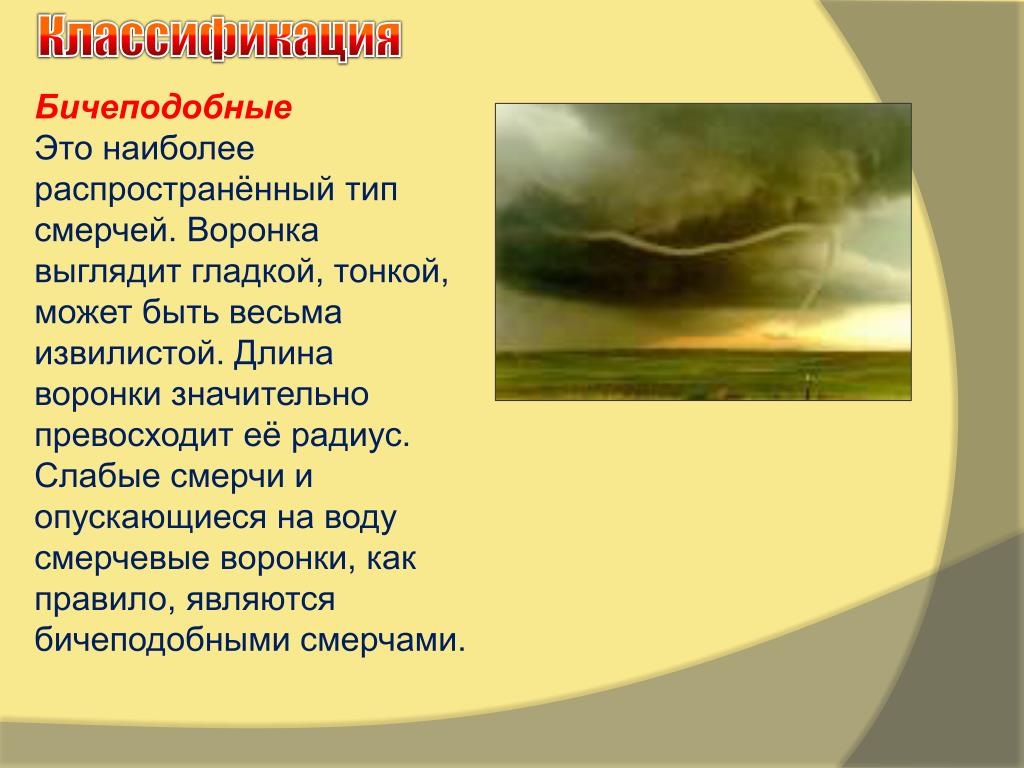 Классификация

Бичеподобные
Это наиболее распространённый тип смерчей. Воронка выглядит гладкой, тонкой, может быть весьма извилистой. Длина воронки значительно превосходит её радиус. Слабые смерчи и опускающиеся на воду смерчевые воронки, как правило, являются бичеподобными смерчами.